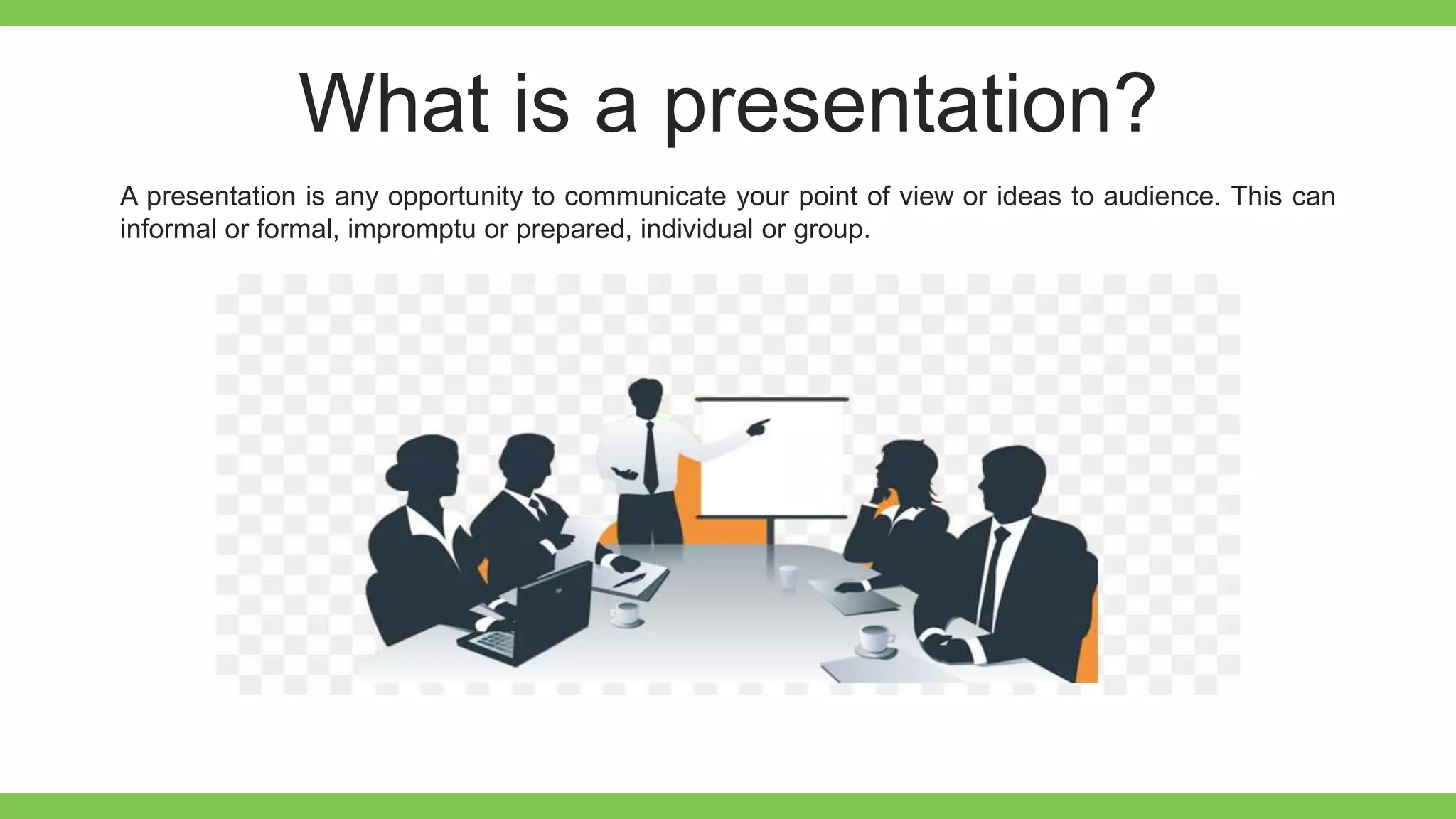 What is a presentation?

A presentation is any opportunity to communicate your point of view or ideas to audience. This can informal or formal, impromptu or prepared, individual or group.